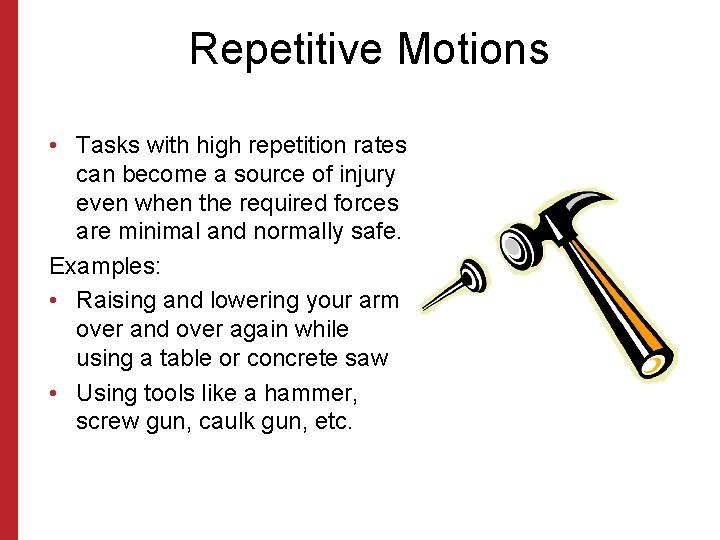 Repetitive Motions

• Tasks with high repetition rates can become a source of injury even when the required forces are minimal and normally safe.

Examples:

• Raising and lowering your arm over and over again while using a table or concrete saw

• Using tools like a hammer, screw gun, caulk gun, etc.